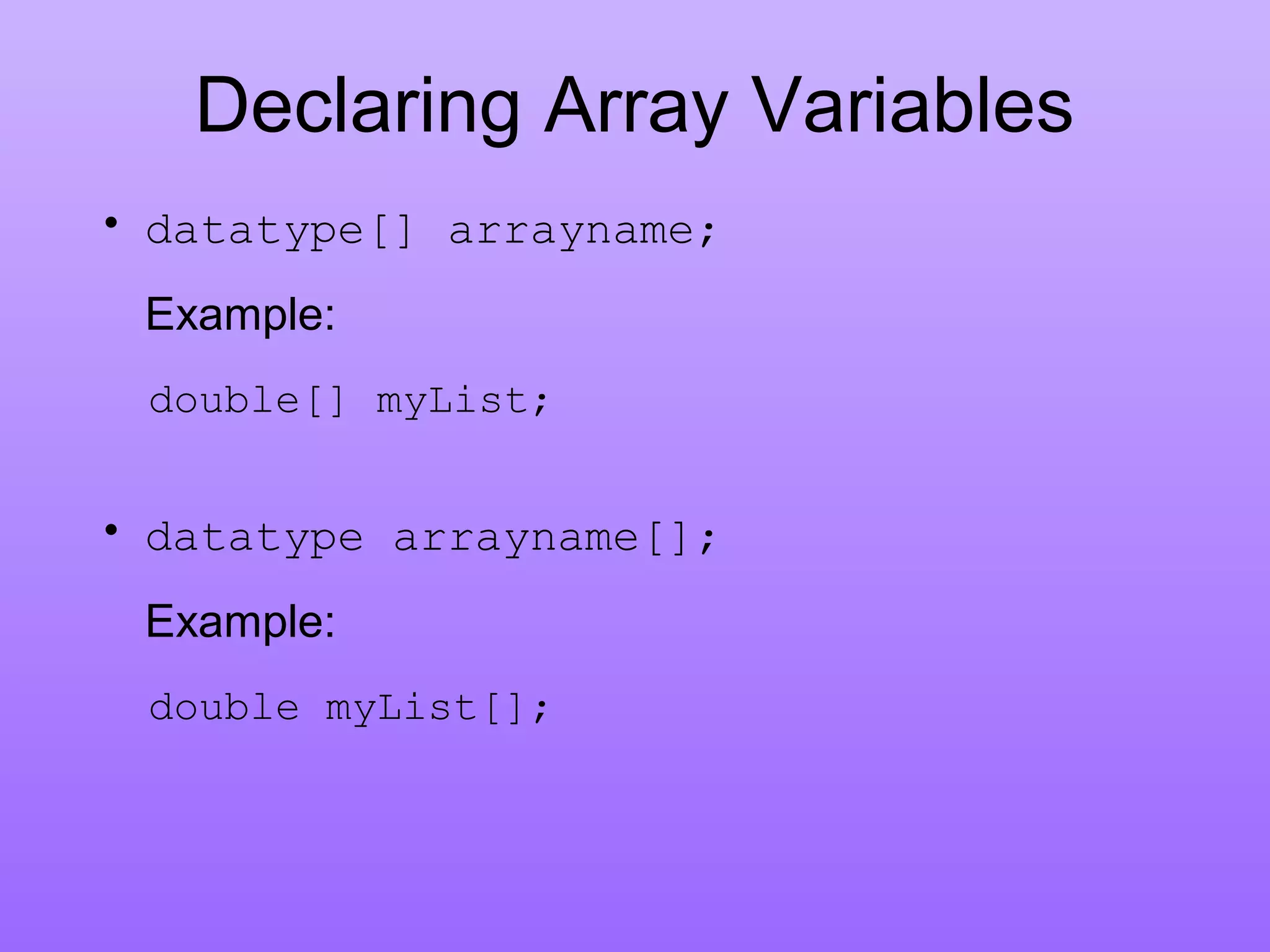 Declaring Array Variables

• datatype[] arrayname;

Example:

double[] myList;

• datatype arrayname[];

Example:

double myList[];